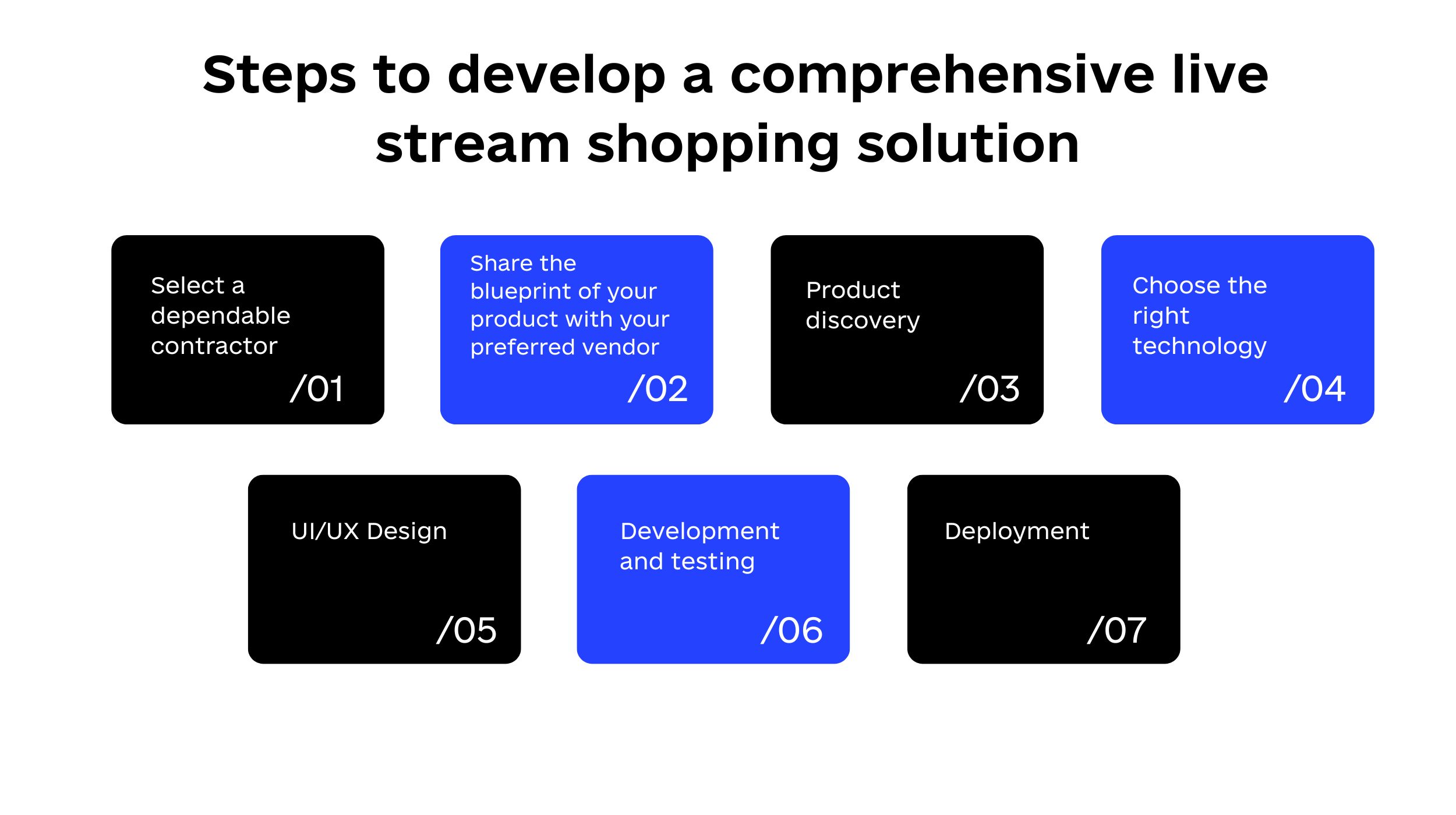 Steps to develop a comprehensive live stream shopping solution

Select a dependable contractor
/01

Share the blueprint of your product with your preferred vendor
/02

Product discovery
/03

Choose the right technology
/04

UI/UX Design
/05

Development and testing
/06

Deployment
/07